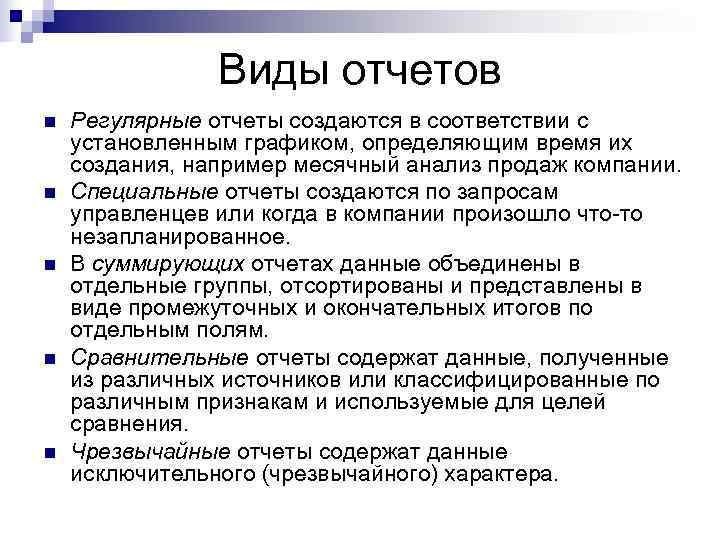 Виды отчетов

Регулярные отчеты создаются в соответствии с установленным графиком, определяющим время их создания, например месячный анализ продаж компании.

Специальные отчеты создаются по запросам управленцев или когда в компании произошло что-то незапланированное.

В суммирующих отчетах данные объединены в отдельные группы, отсортированы и представлены в виде промежуточных и окончательных итогов по отдельным полям.

Сравнительные отчеты содержат данные, полученные из различных источников или классифицированные по различным признакам и используемые для целей сравнения.

Чрезвычайные отчеты содержат данные исключительного (чрезвычайного) характера.